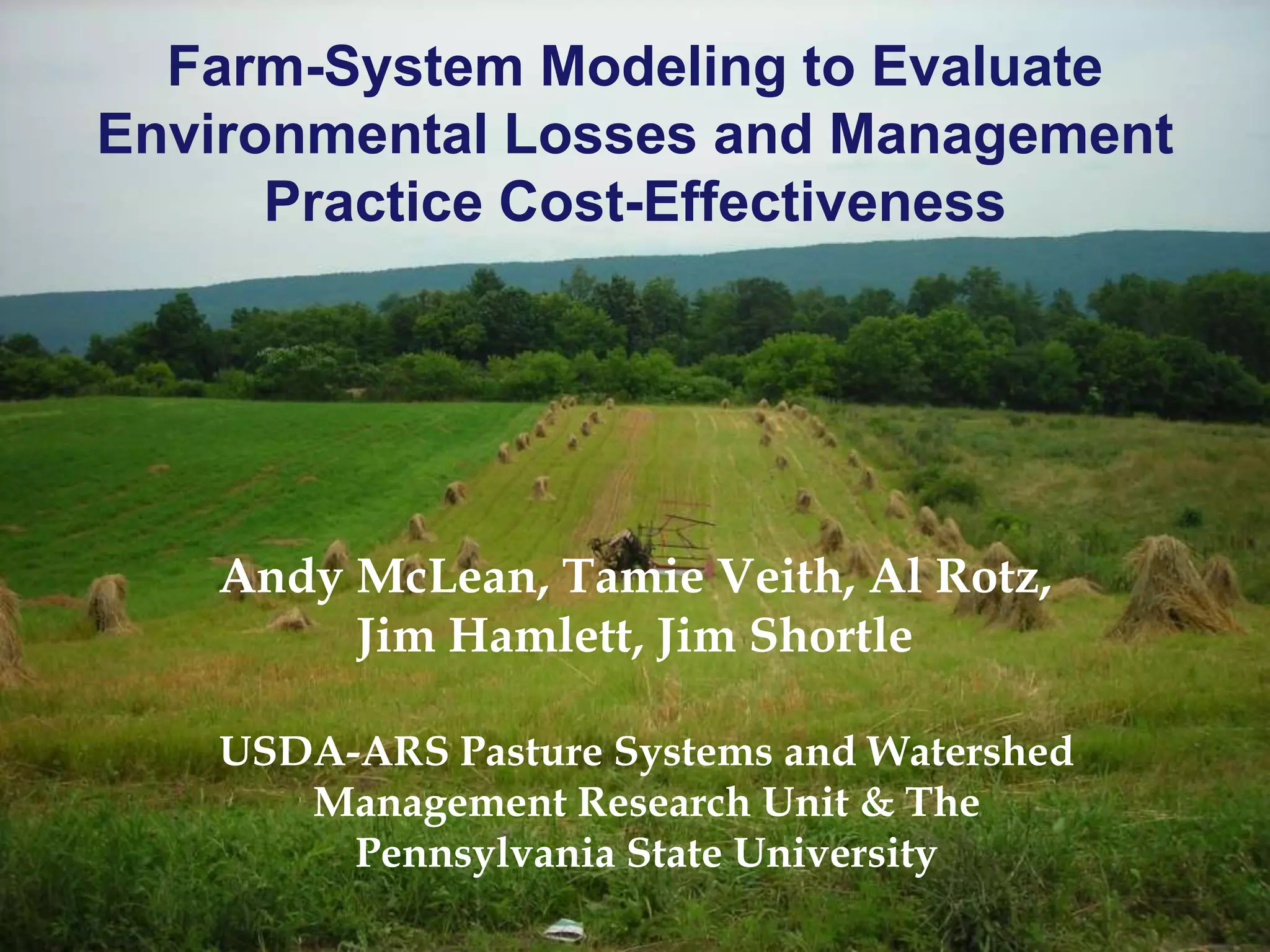 Farm-System Modeling to Evaluate Environmental Losses and Management Practice Cost-Effectiveness

Andy McLean, Tamie Veith, Al Rotz, Jim Hamlett, Jim Shortle

USDA-ARS Pasture Systems and Watershed Management Research Unit & The Pennsylvania State University